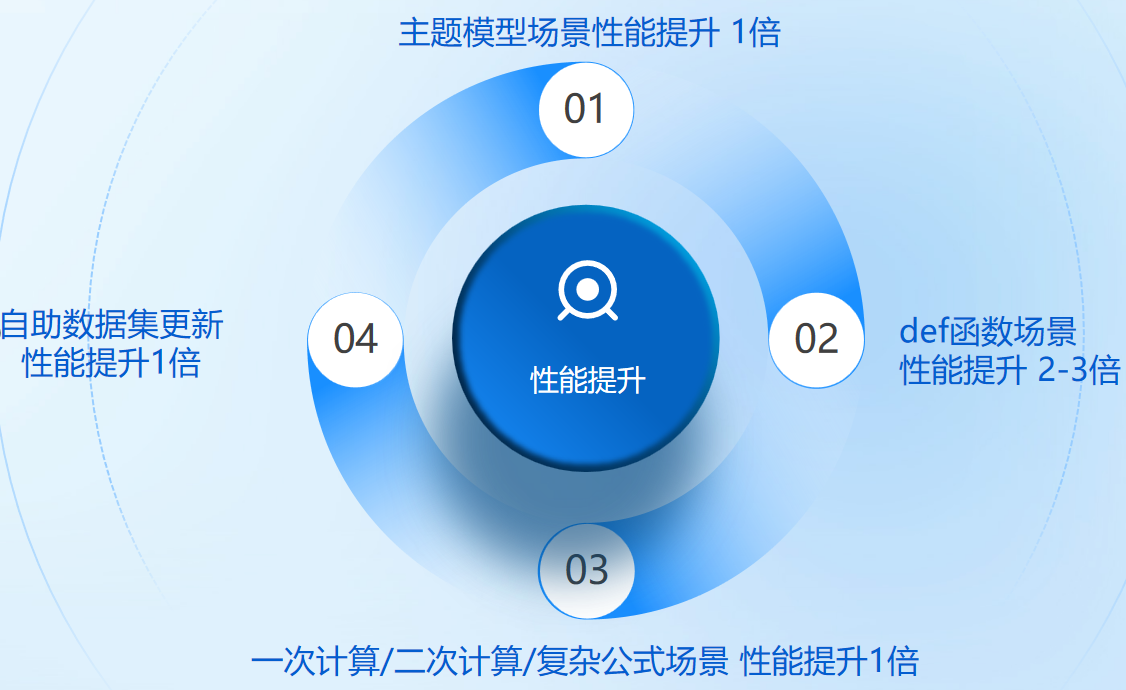 主题模型场景性能提升 1倍

01

自助数据集更新
性能提升1倍

04

性能提升

02

def函数场景
性能提升 2-3倍

03

一次计算/二次计算/复杂公式场景 性能提升1倍